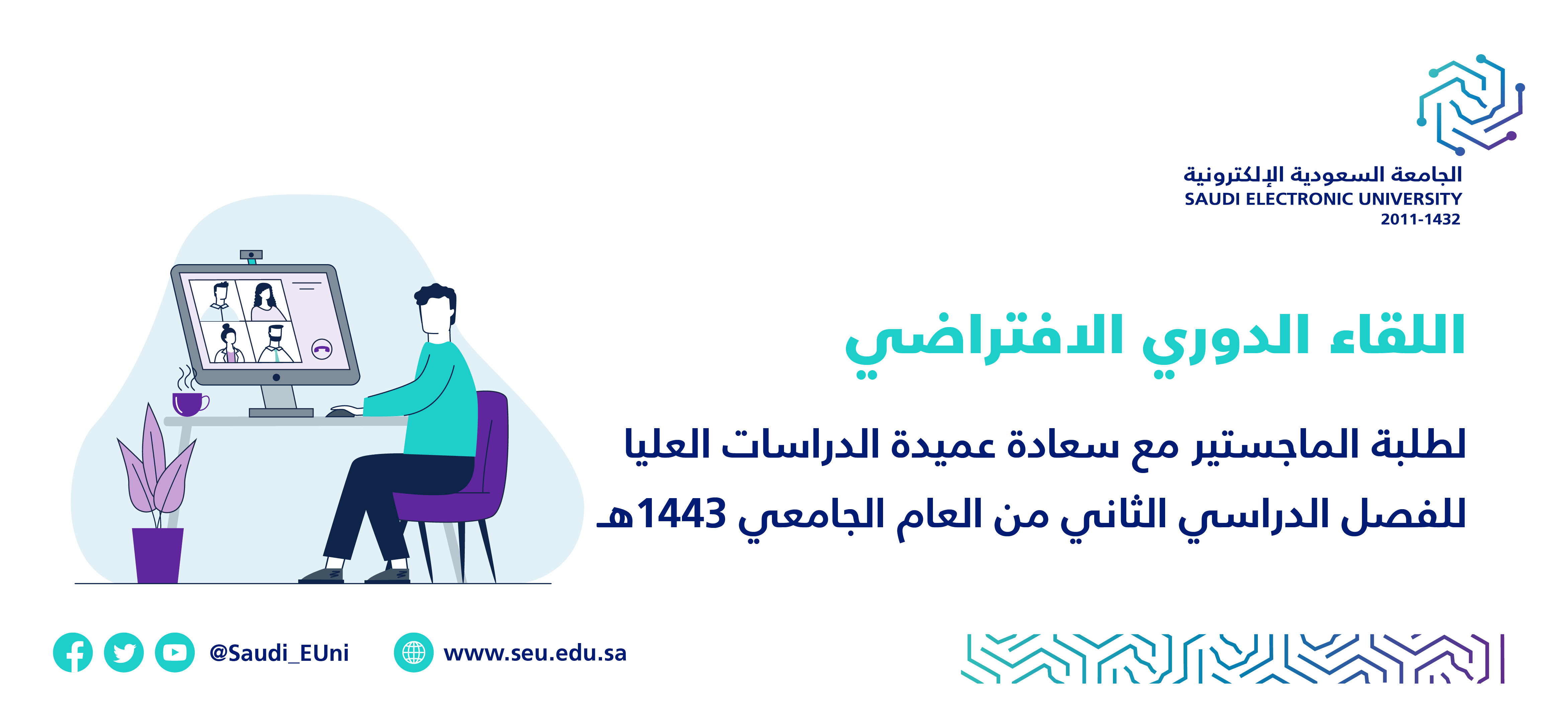 الجامعة السعودية الإلكترونية
SAUDI ELECTRONIC UNIVERSITY
2011-1432

اللقاء الدوري الافتراضي

لطلبة الماجستير مع سعادة عميدة الدراسات العليا
للفصل الدراسي الثاني من العام الجامعي 1443هـ

@Saudi_EUni

www.seu.edu.sa